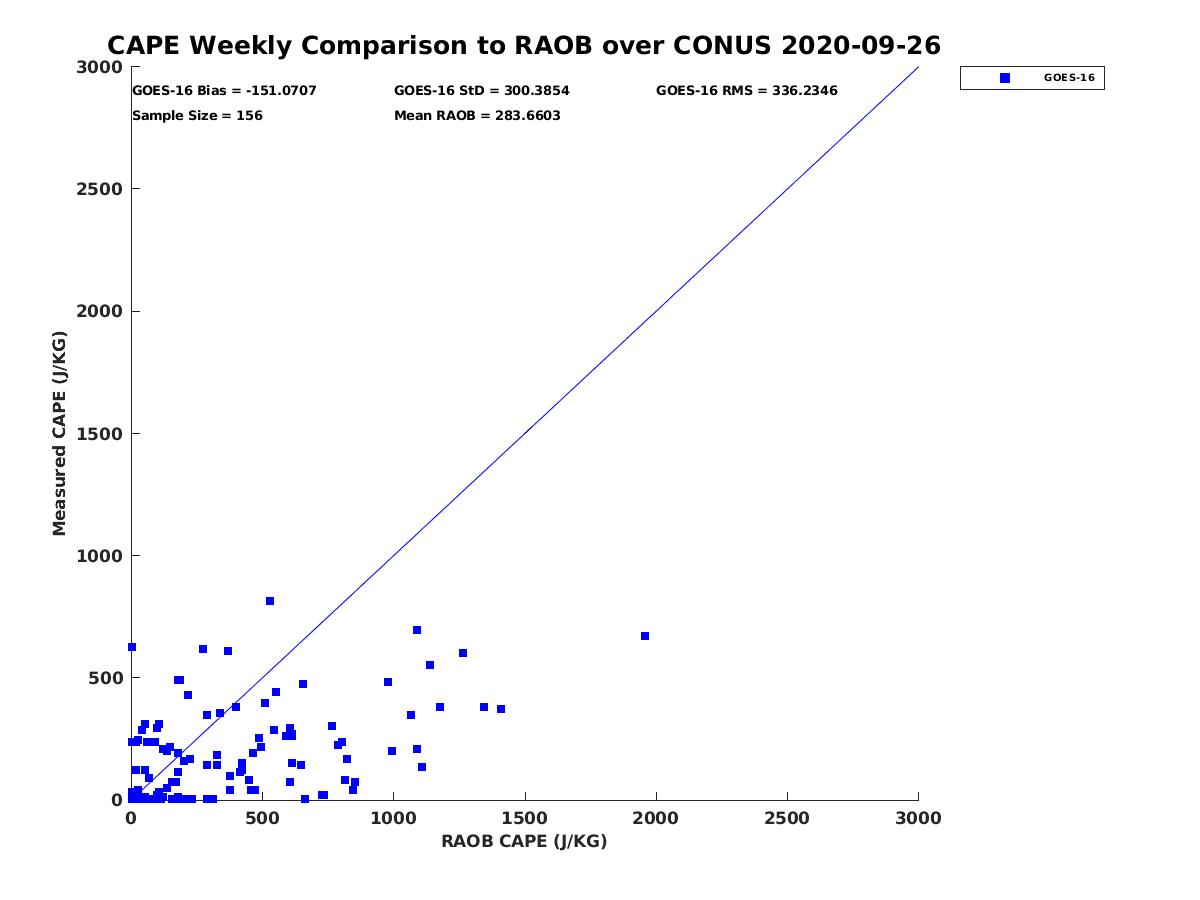 CAPE Weekly Comparison to RAOB over CONUS 2020-09-26

GOES-16 Bias = -151.0707
GOES-16 StD = 300.3854
GOES-16 RMS = 336.2346
Sample Size = 156
Mean RAOB = 283.6603

GOES-16

Measured CAPE (J/KG)

3000
2500
2000
1500
1000
500
0

0
500
1000
1500
2000
2500
3000

RAOB CAPE (J/KG)